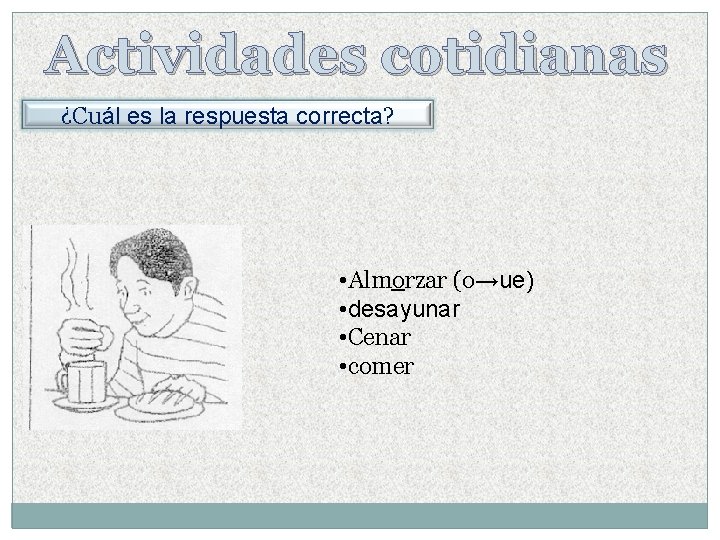 Actividades cotidianas

¿Cuál es la respuesta correcta?

•Almorzar (o→ue)
•desayunar
•Cenar
•comer